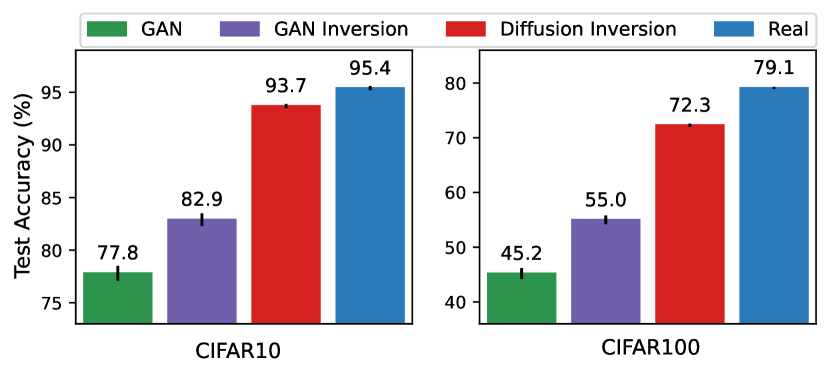 GAN GAN Inversion Diffusion Inversion Real

Test Accuracy (%)

95
90
85
80
75

77.8
82.9
93.7
95.4

CIFAR10

80
70
60
50
40

45.2
55.0
72.3
79.1

CIFAR100